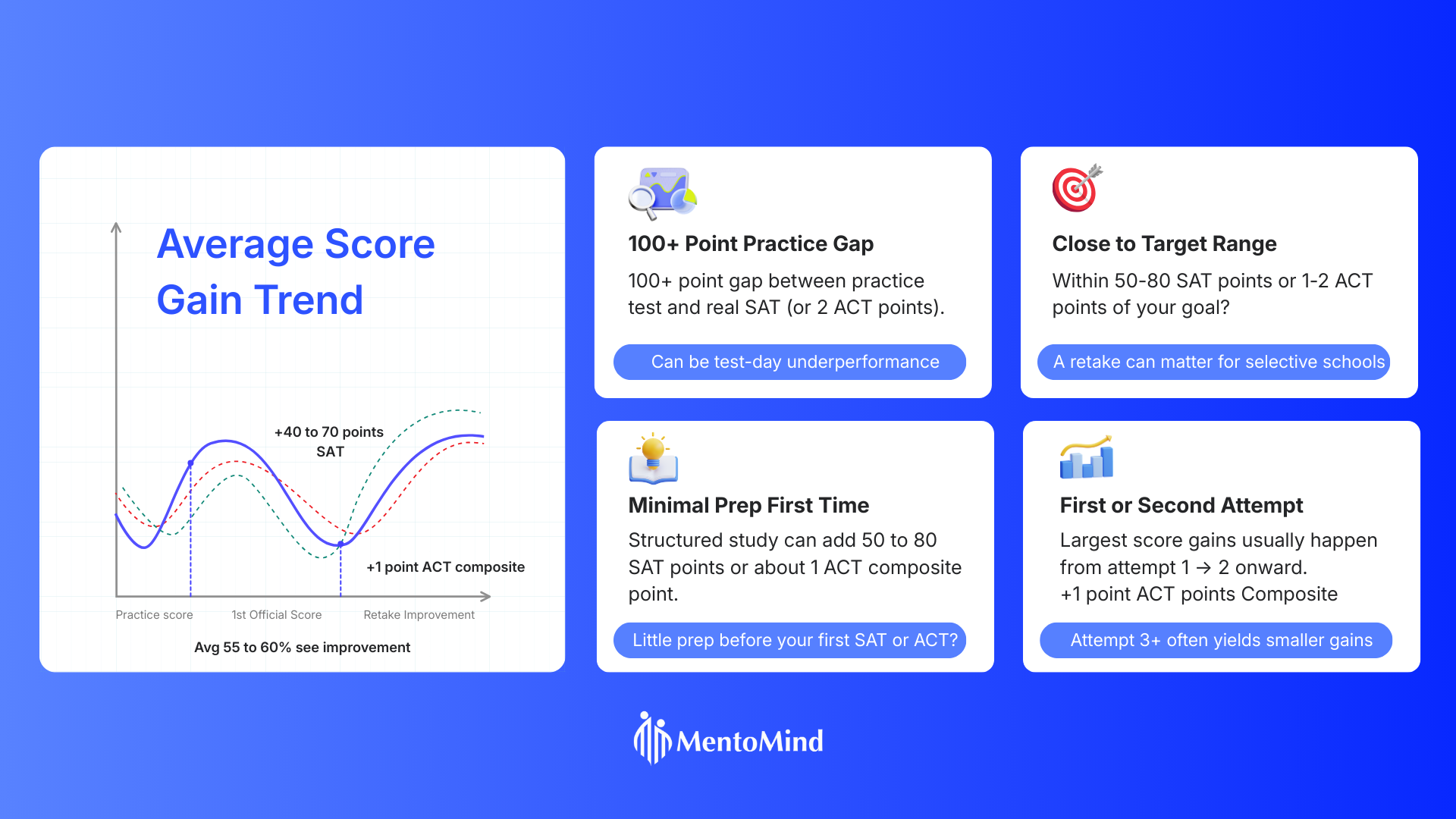 Average Score Gain Trend

+40 to 70 points SAT

+1 point ACT composite

Practice score
1st Official Score
Retake Improvement

Avg 55 to 60% see improvement

100+ Point Practice Gap

100+ point gap between practice test and real SAT (or 2 ACT points).

Can be test-day underperformance

Close to Target Range

Within 50-80 SAT points or 1-2 ACT points of your goal?

A retake can matter for selective schools

Minimal Prep First Time

Structured study can add 50 to 80 SAT points or about 1 ACT composite point.

Little prep before your first SAT or ACT?

First or Second Attempt

Largest score gains usually happen from attempt 1 → 2 onward.
+1 point ACT points Composite

Attempt 3+ often yields smaller gains

MentoMind